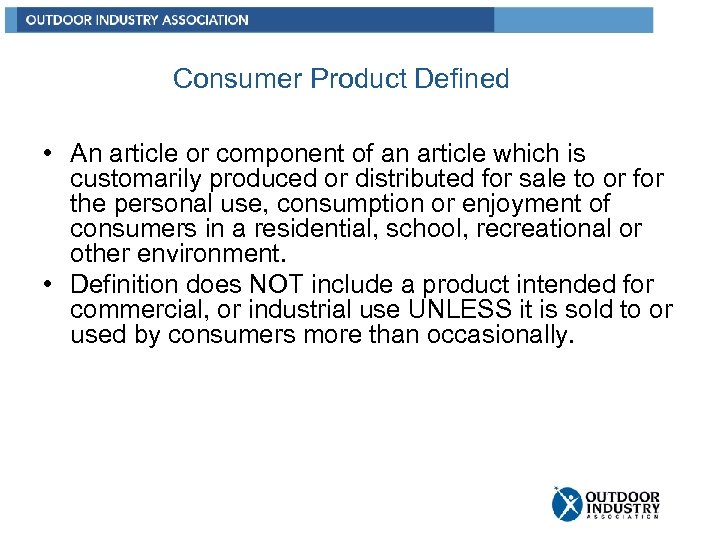 OUTDOOR INDUSTRY ASSOCIATION

Consumer Product Defined

• An article or component of an article which is customarily produced or distributed for sale to or for the personal use, consumption or enjoyment of consumers in a residential, school, recreational or other environment.
• Definition does NOT include a product intended for commercial, or industrial use UNLESS it is sold to or used by consumers more than occasionally.

OUTDOOR INDUSTRY ASSOCIATION